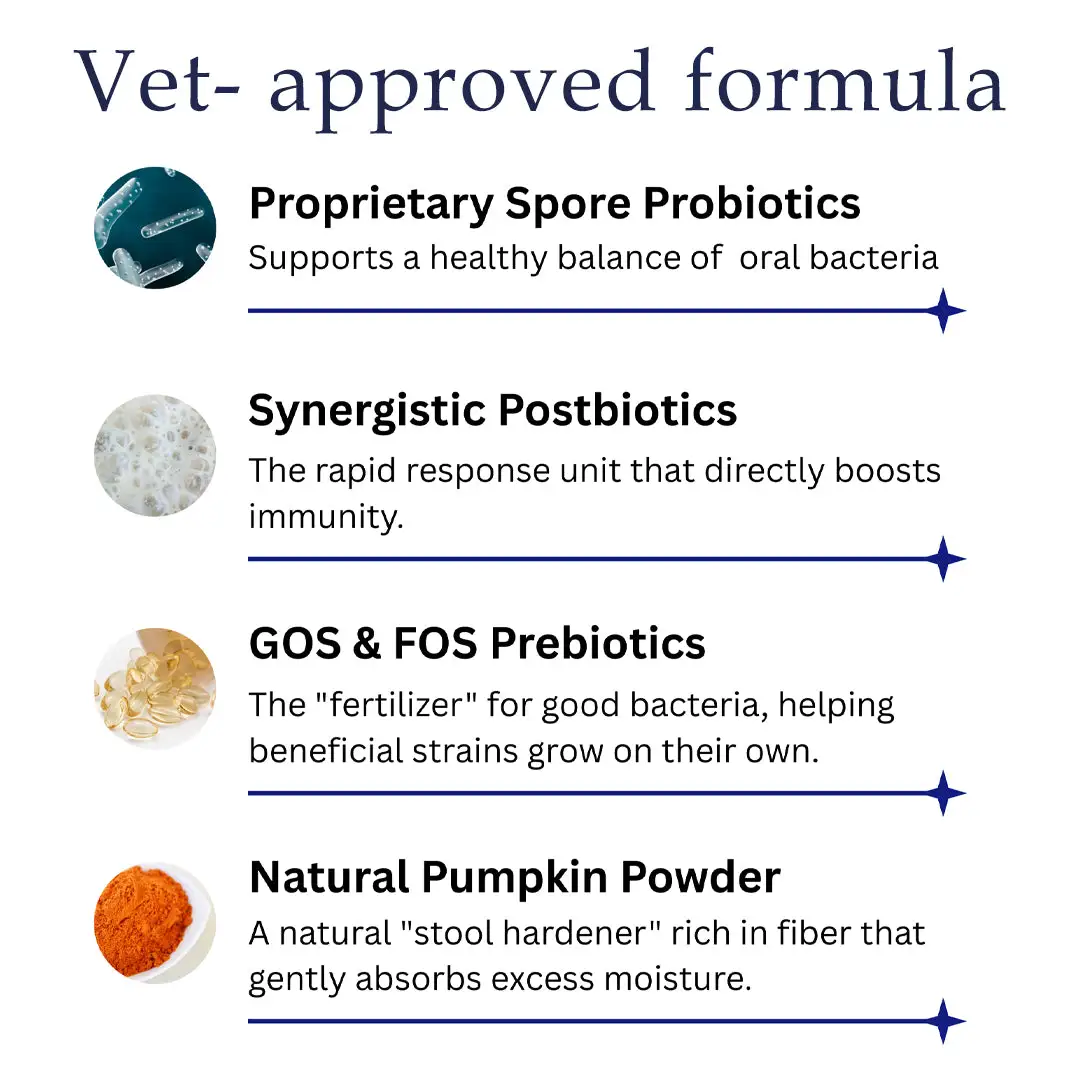 Vet- approved formula

Proprietary Spore Probiotics
Supports a healthy balance of  oral bacteria

Synergistic Postbiotics
The rapid response unit that directly boosts immunity.

GOS & FOS Prebiotics
The "fertilizer" for good bacteria, helping beneficial strains grow on their own.

Natural Pumpkin Powder
A natural "stool hardener" rich in fiber that gently absorbs excess moisture.